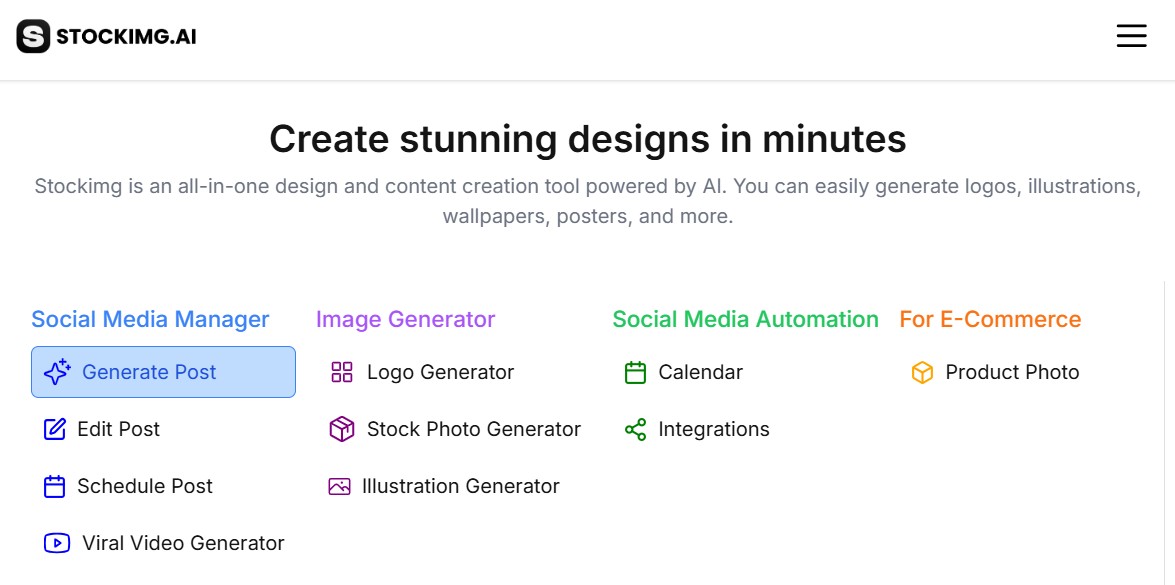 STOCKIMG.AI

Create stunning designs in minutes

Stockimg is an all-in-one design and content creation tool powered by AI. You can easily generate logos, illustrations, wallpapers, posters, and more.

Social Media Manager

Generate Post

Edit Post

Schedule Post

Viral Video Generator

Image Generator

Logo Generator

Stock Photo Generator

Illustration Generator

Social Media Automation

Calendar

Integrations

For E-Commerce

Product Photo